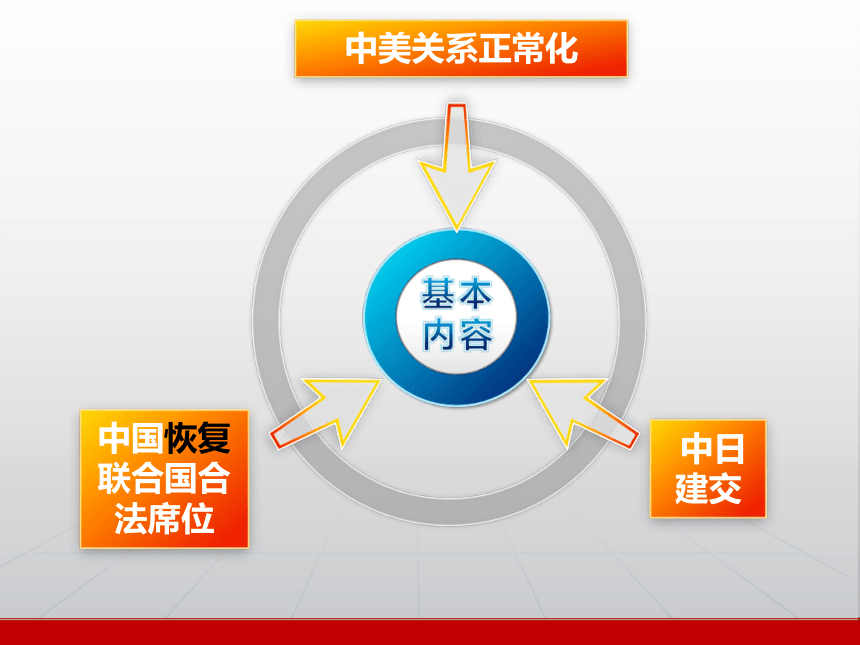 中美关系正常化

基本内容

中国恢复联合国合法席位

中日建交